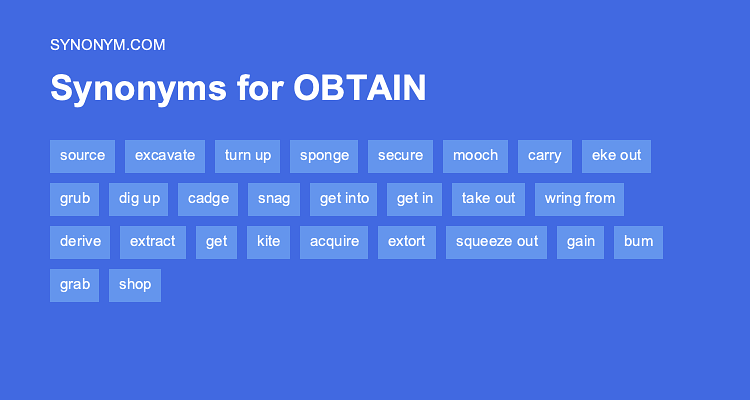 SYNONYM.COM

Synonyms for OBTAIN

source excavate turn up sponge secure mooch carry eke out

grub dig up cadge snag get into get in take out wring from

derive extract get kite acquire extort squeeze out gain bum

grab shop